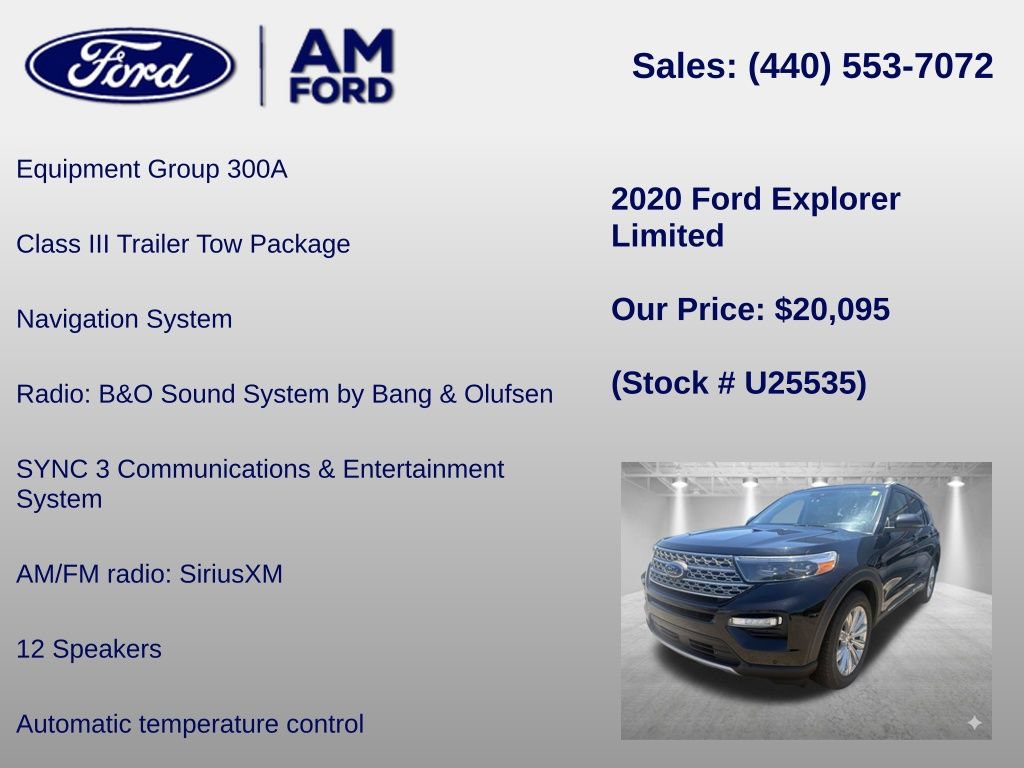 Ford

AM FORD

Sales: (440) 553-7072

Equipment Group 300A

Class III Trailer Tow Package

Navigation System

Radio: B&O Sound System by Bang & Olufsen

SYNC 3 Communications & Entertainment System

AM/FM radio: SiriusXM

12 Speakers

Automatic temperature control

2020 Ford Explorer Limited

Our Price: $20,095

(Stock # U25535)